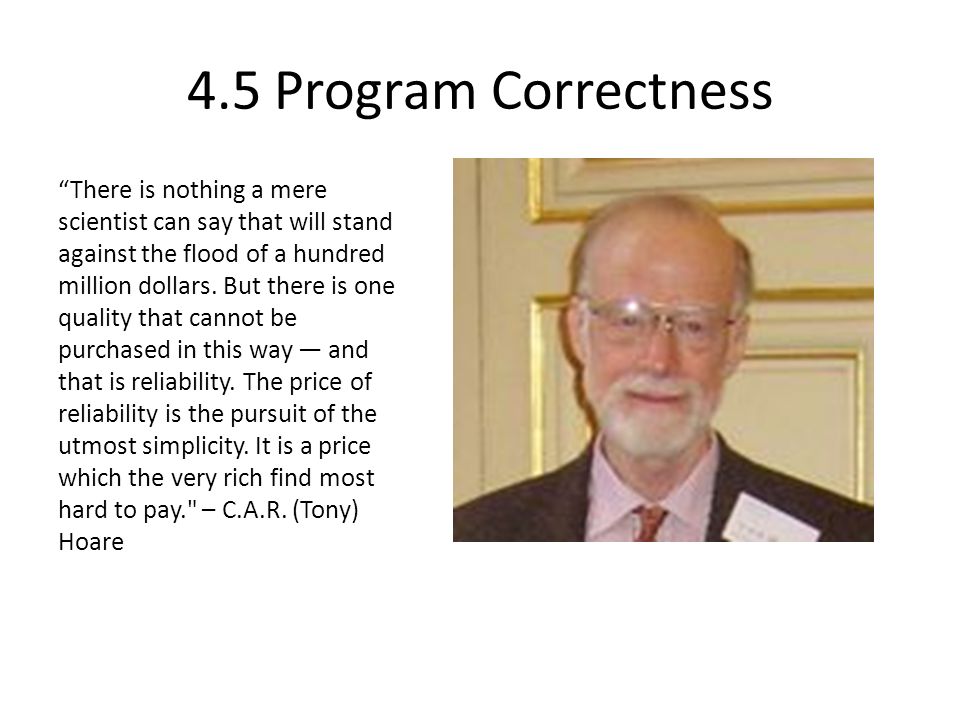 4.5 Program Correctness

“There is nothing a mere scientist can say that will stand against the flood of a hundred million dollars. But there is one quality that cannot be purchased in this way — and that is reliability. The price of reliability is the pursuit of the utmost simplicity. It is a price which the very rich find most hard to pay." – C.A.R. (Tony) Hoare